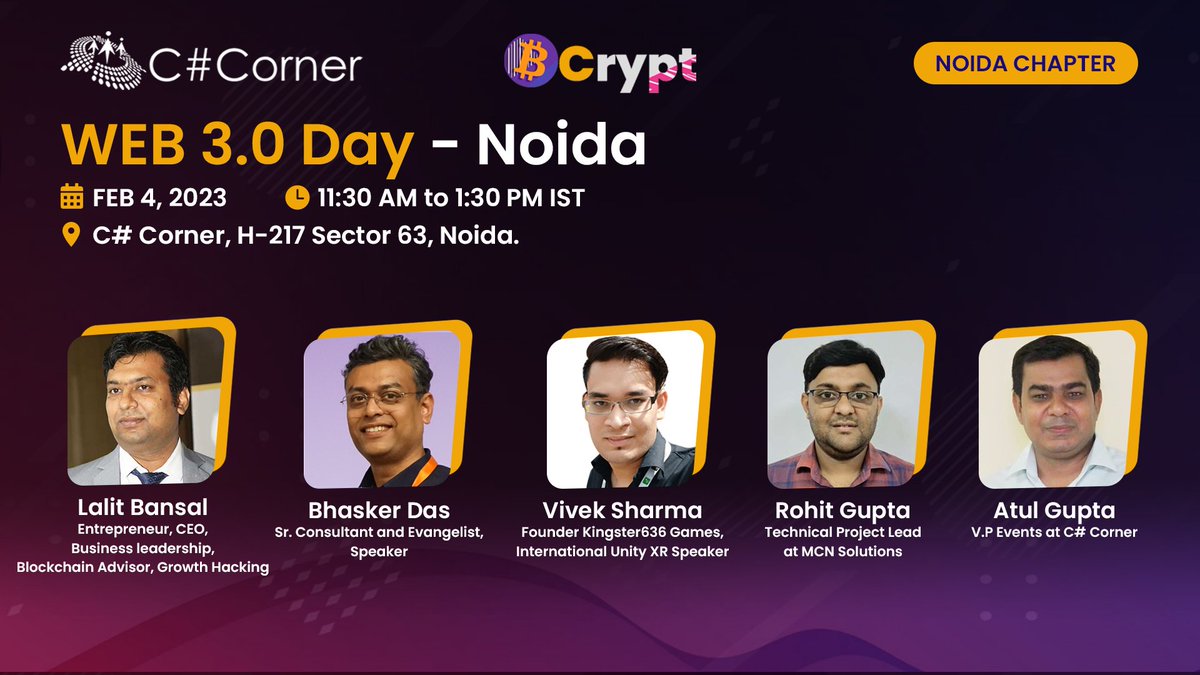 C#Corner

Crypt

NOIDA CHAPTER

WEB 3.0 Day - Noida

FEB 4, 2023

11:30 AM to 1:30 PM IST

C# Corner, H-217 Sector 63, Noida.

Lalit Bansal
Entrepreneur, CEO, Business leadership, Blockchain Advisor, Growth Hacking

Bhasker Das
Sr. Consultant and Evangelist, Speaker

Vivek Sharma
Founder Kingster636 Games, International Unity XR Speaker

Rohit Gupta
Technical Project Lead at MCN Solutions

Atul Gupta
V.P Events at C# Corner